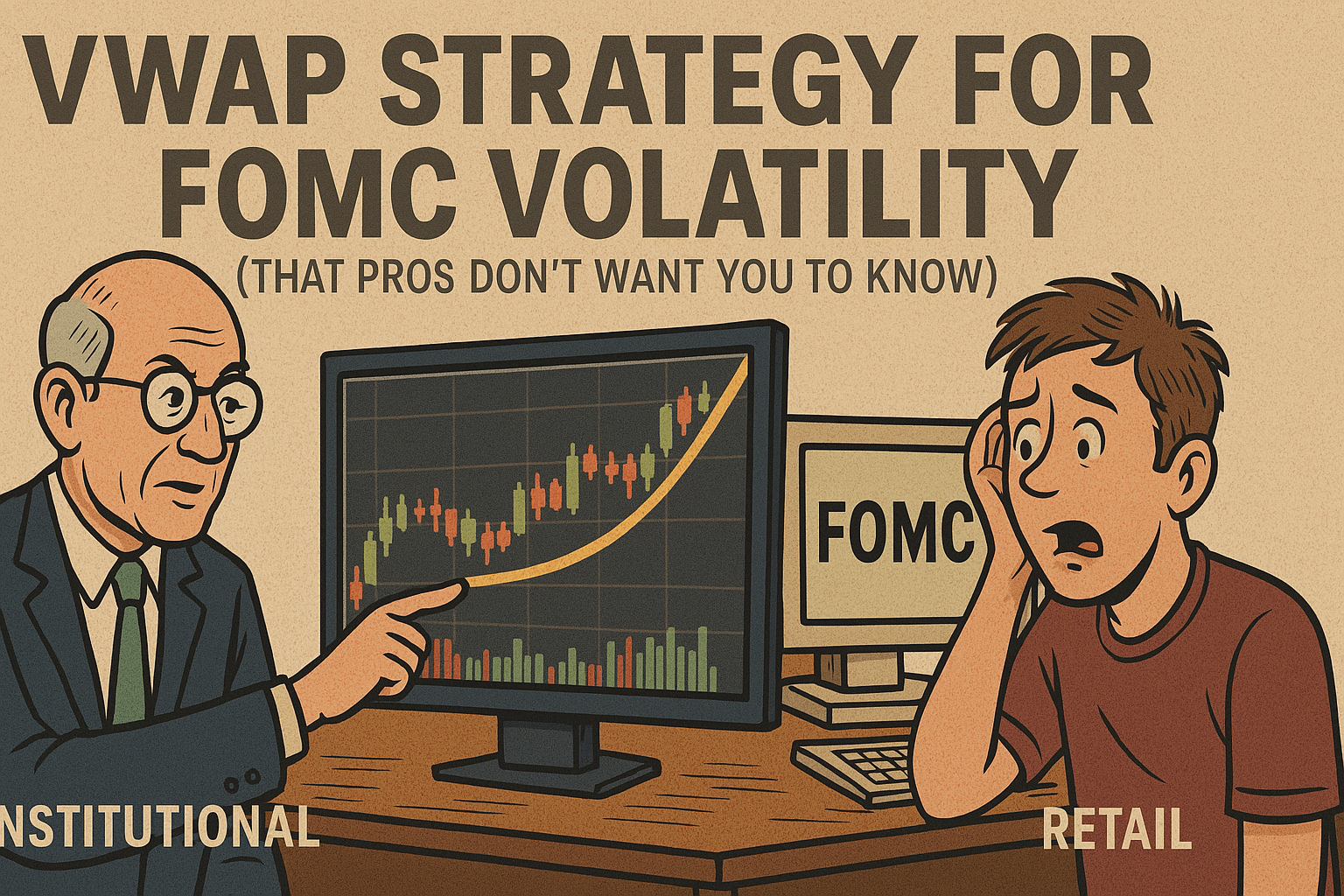 VWAP STRATEGY FOR FOMC VOLATILITY
(THAT PROS DON'T WANT YOU TO KNOW)

FOMC

NSTITUTIONAL

RETAIL